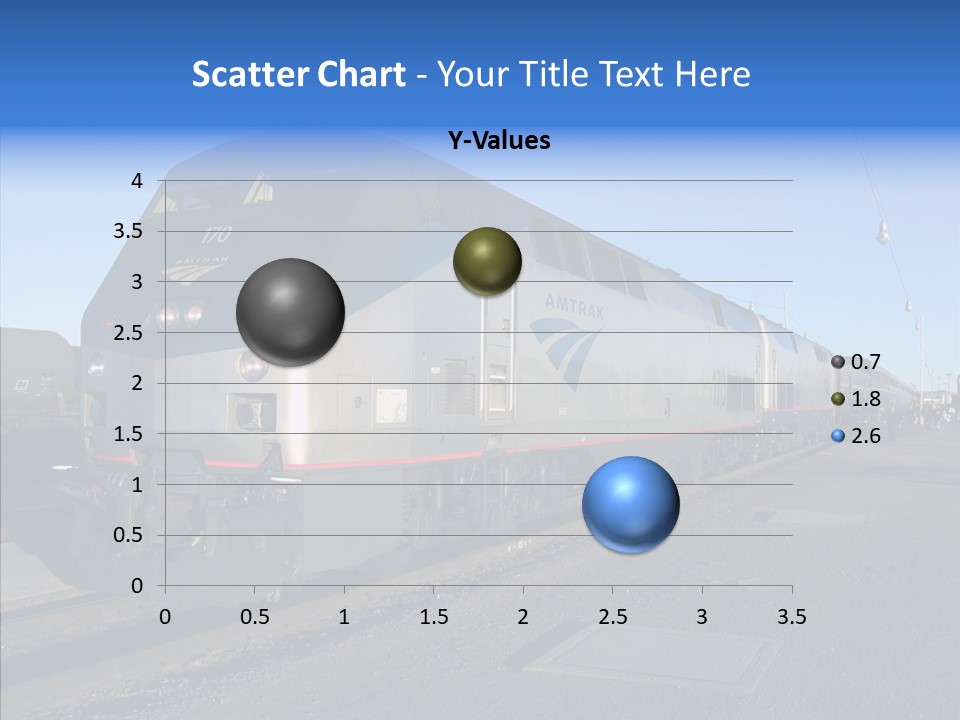 Scatter Chart - Your Title Text Here

Y-Values

4
3.5
3
2.5
2
1.5
1
0.5
0

0 0.5 1 1.5 2 2.5 3 3.5

0.7
1.8
2.6

170
AMTRAK
AMTRAK